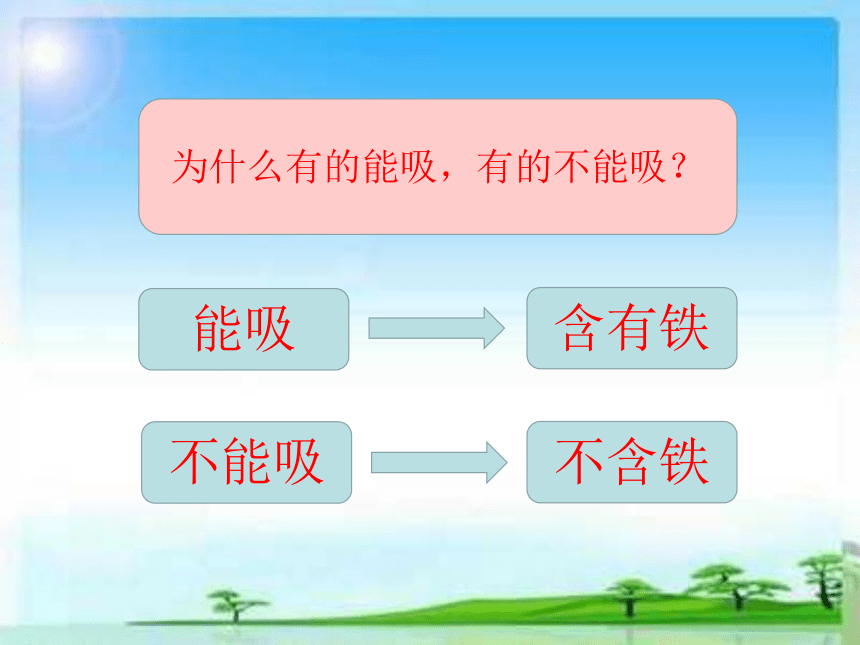 为什么有的能吸，有的不能吸？

能吸

含有铁

不能吸

不含铁